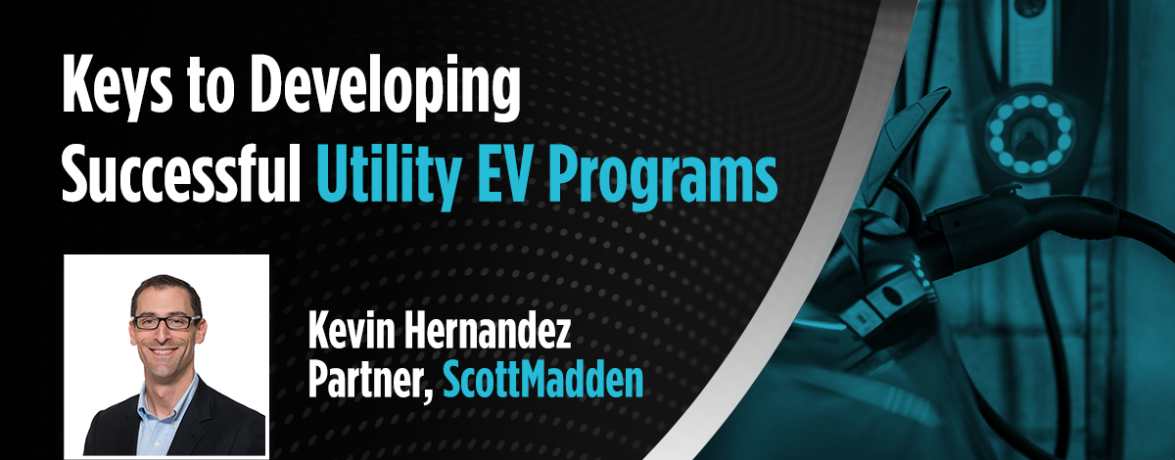 Keys to Developing Successful Utility EV Programs

Kevin Hernandez
Partner, ScottMadden